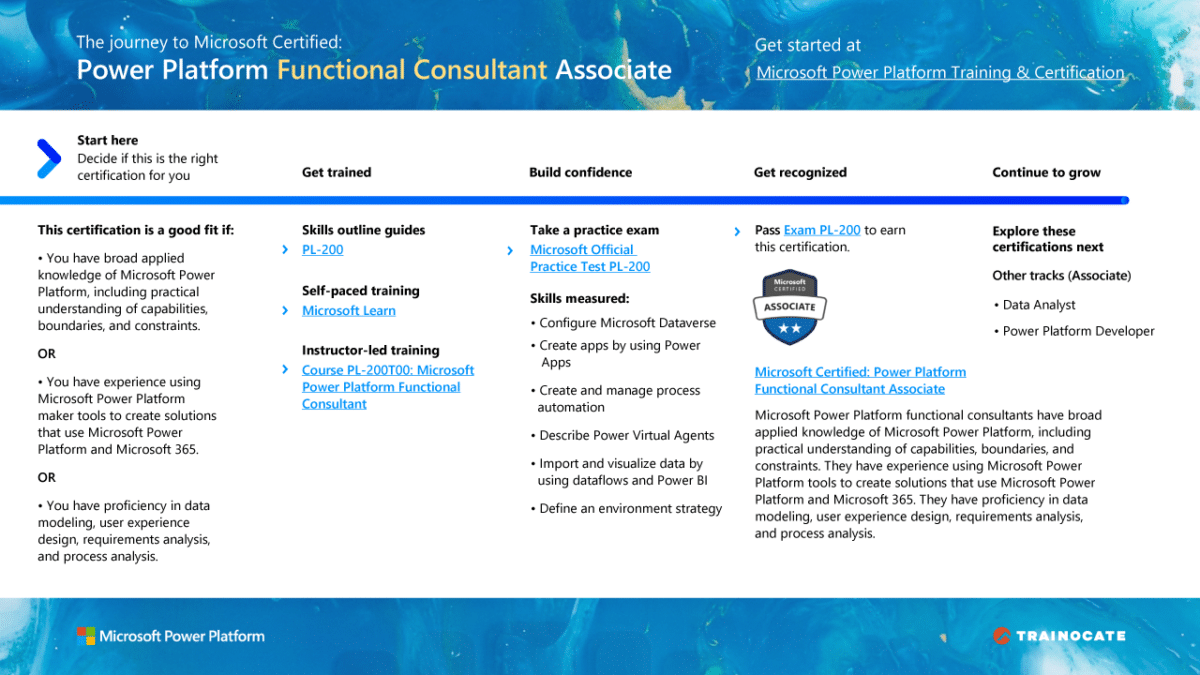 The journey to Microsoft Certified:
Power Platform Functional Consultant Associate

Get started at
Microsoft Power Platform Training & Certification

Start here
Decide if this is the right certification for you

Get trained

Build confidence

Get recognized

Continue to grow

This certification is a good fit if:

• You have broad applied knowledge of Microsoft Power Platform, including practical understanding of capabilities, boundaries, and constraints.

OR

• You have experience using Microsoft Power Platform maker tools to create solutions that use Microsoft Power Platform and Microsoft 365.

OR

• You have proficiency in data modeling, user experience design, requirements analysis, and process analysis.

Skills outline guides
PL-200

Self-paced training
Microsoft Learn

Instructor-led training
Course PL-200T00: Microsoft Power Platform Functional Consultant

Take a practice exam
Microsoft Official Practice Test PL-200

Skills measured:
• Configure Microsoft Dataverse
• Create apps by using Power Apps
• Create and manage process automation
• Describe Power Virtual Agents
• Import and visualize data by using dataflows and Power BI
• Define an environment strategy

Pass Exam PL-200 to earn this certification.

Microsoft CERTIFIED ASSOCIATE

Microsoft Certified: Power Platform Functional Consultant Associate

Microsoft Power Platform functional consultants have broad applied knowledge of Microsoft Power Platform, including practical understanding of capabilities, boundaries, and constraints. They have experience using Microsoft Power Platform tools to create solutions that use Microsoft Power Platform and Microsoft 365. They have proficiency in data modeling, user experience design, requirements analysis, and process analysis.

Explore these certifications next

Other tracks (Associate)
• Data Analyst
• Power Platform Developer

Microsoft Power Platform

TRAINOCATE